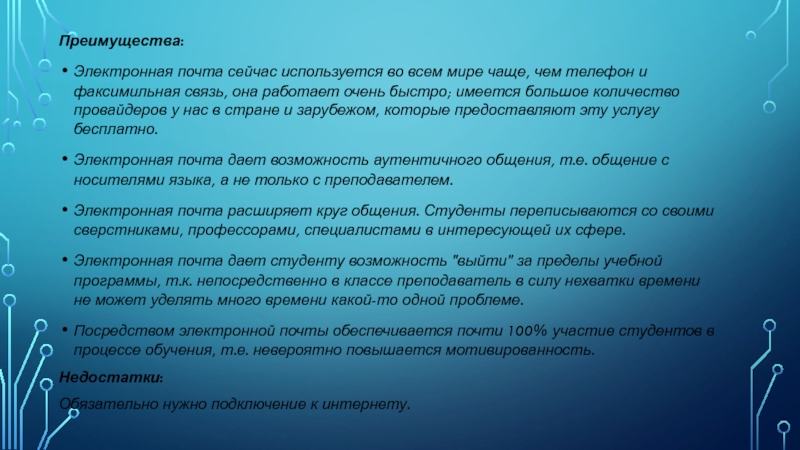 Преимущества:

• Электронная почта сейчас используется во всем мире чаще, чем телефон и факсимильная связь, она работает очень быстро; имеется большое количество провайдеров у нас в стране и зарубежом, которые предоставляют эту услугу бесплатно.

• Электронная почта дает возможность аутентичного общения, т.е. общение с носителями языка, а не только с преподавателем.

• Электронная почта расширяет круг общения. Студенты переписываются со своими сверстниками, профессорами, специалистами в интересующей их сфере.

• Электронная почта дает студенту возможность "выйти" за пределы учебной программы, т.к. непосредственно в классе преподаватель в силу нехватки времени не может уделять много времени какой-то одной проблеме.

• Посредством электронной почты обеспечивается почти 100% участие студентов в процессе обучения, т.е. невероятно повышается мотивированность.

Недостатки:

Обязательно нужно подключение к интернету.